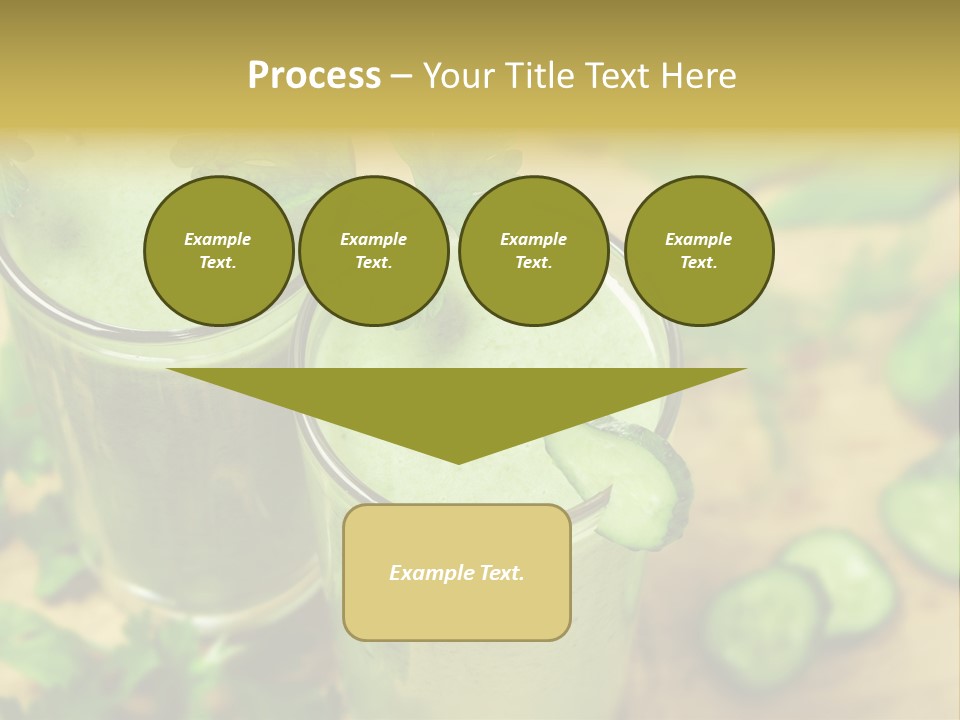 Process – Your Title Text Here

Example Text.

Example Text.

Example Text.

Example Text.

Example Text.